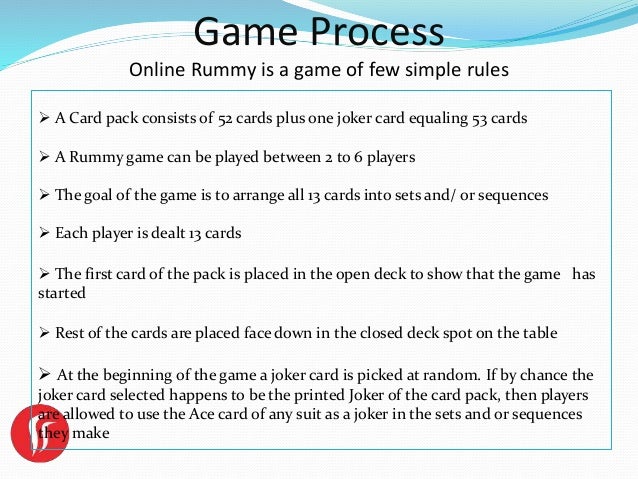 Game Process

Online Rummy is a game of few simple rules

➢ A Card pack consists of 52 cards plus one joker card equaling 53 cards

➢ A Rummy game can be played between 2 to 6 players

➢ The goal of the game is to arrange all 13 cards into sets and/ or sequences

➢ Each player is dealt 13 cards

➢ The first card of the pack is placed in the open deck to show that the game has started

➢ Rest of the cards are placed face down in the closed deck spot on the table

➢ At the beginning of the game a joker card is picked at random. If by chance the joker card selected happens to be the printed Joker of the card pack, then players are allowed to use the Ace card of any suit as a joker in the sets and or sequences they make